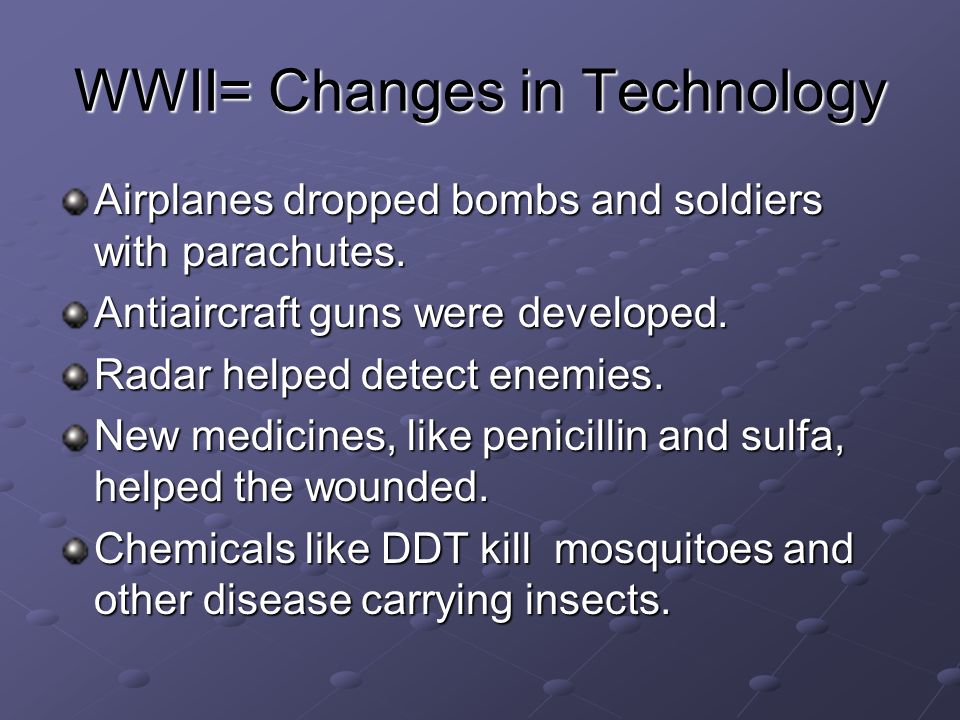 WWII= Changes in Technology

Airplanes dropped bombs and soldiers with parachutes.

Antiaircraft guns were developed.

Radar helped detect enemies.

New medicines, like penicillin and sulfa, helped the wounded.

Chemicals like DDT kill mosquitoes and other disease carrying insects.